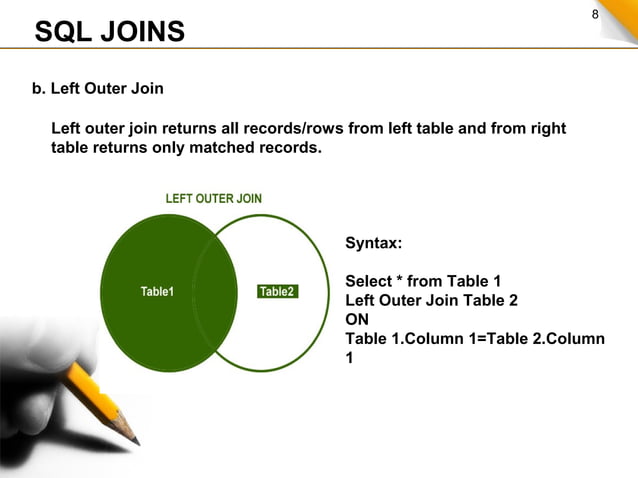 8

SQL JOINS

b. Left Outer Join

Left outer join returns all records/rows from left table and from right table returns only matched records.

LEFT OUTER JOIN

Table1

Table2

Syntax:

Select * from Table 1
Left Outer Join Table 2
ON
Table 1.Column 1=Table 2.Column 1